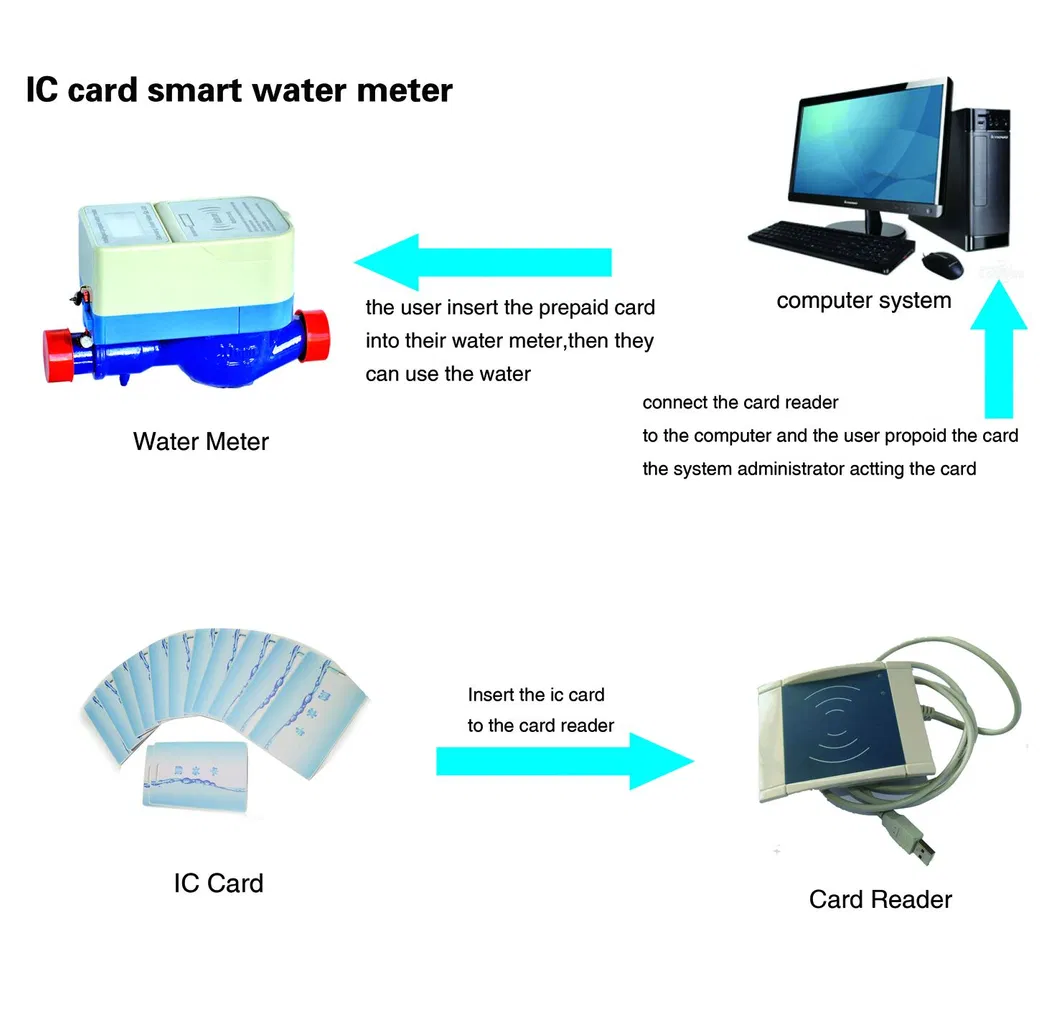 IC card smart water meter

the user insert the prepaid card into their water meter,then they can use the water

computer system

Water Meter

connect the card reader
to the computer and the user propoid the card
the system administrator actting the card

Insert the ic card to the card reader

IC Card

Card Reader